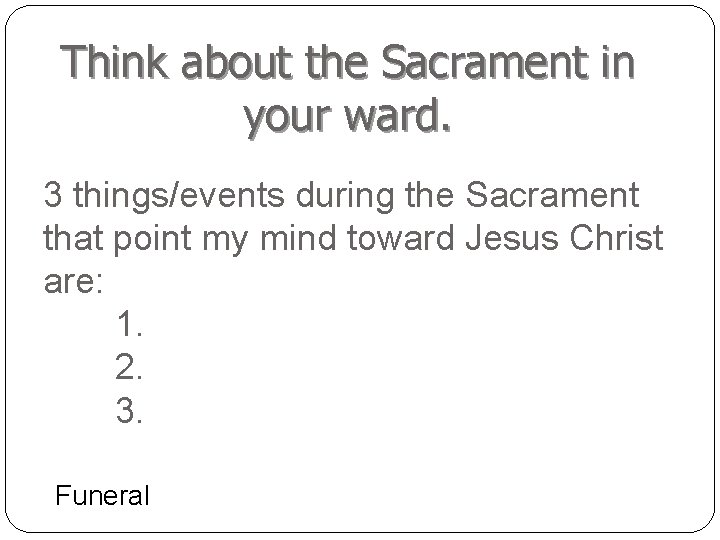 Think about the Sacrament in your ward.

3 things/events during the Sacrament that point my mind toward Jesus Christ are:

1.
2.
3.

Funeral